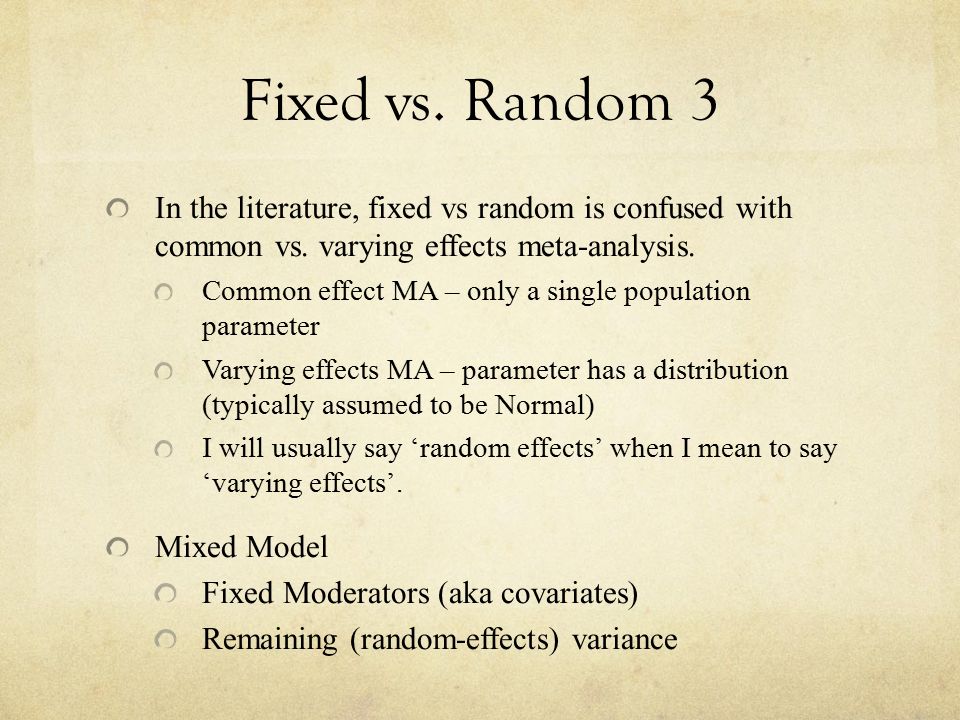 Fixed vs. Random 3

In the literature, fixed vs random is confused with common vs. varying effects meta-analysis.

Common effect MA – only a single population parameter

Varying effects MA – parameter has a distribution (typically assumed to be Normal)

I will usually say ‘random effects’ when I mean to say ‘varying effects’.

Mixed Model

Fixed Moderators (aka covariates)

Remaining (random-effects) variance